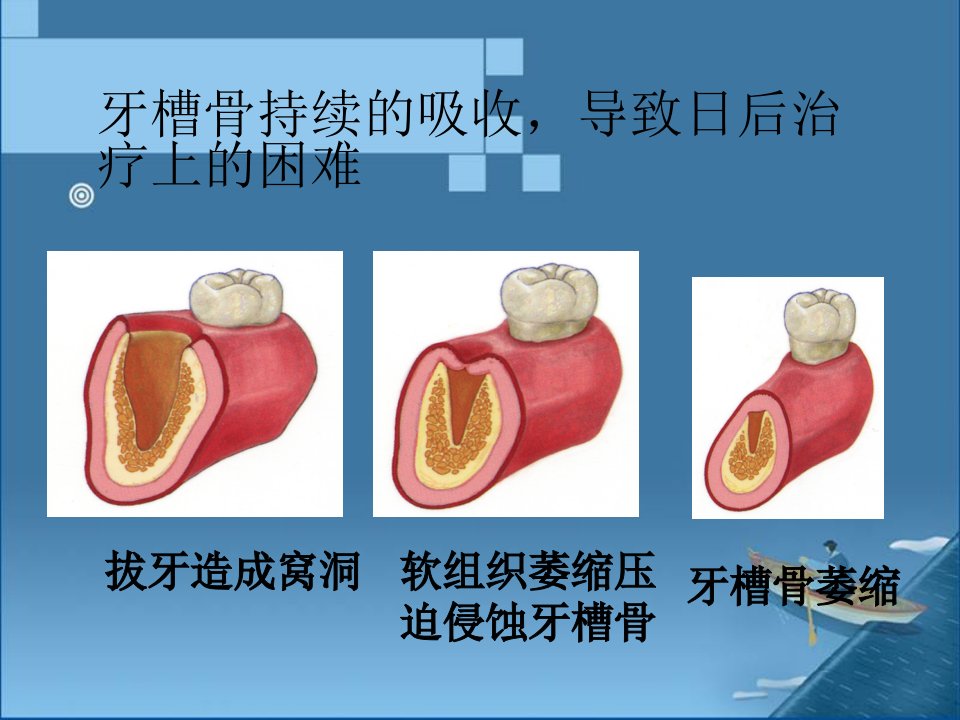 牙槽骨持续的吸收，导致日后治疗上的困难

拔牙造成窝洞

软组织萎缩压迫侵蚀牙槽骨

牙槽骨萎缩